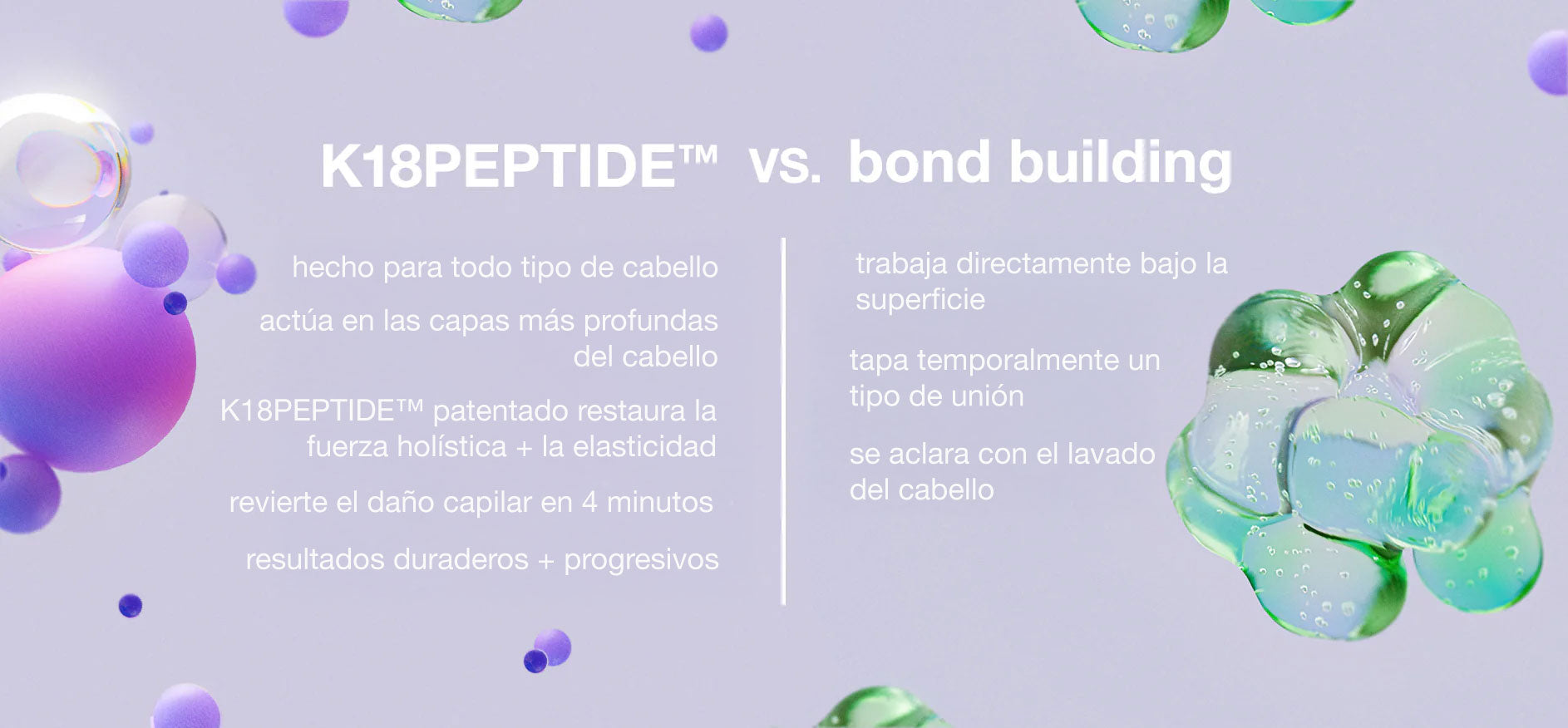 K18PEPTIDE™ vs. bond building

hecho para todo tipo de cabello

actúa en las capas más profundas del cabello

K18PEPTIDE™ patentado restaura la fuerza holística + la elasticidad

revierte el daño capilar en 4 minutos

resultados duraderos + progresivos

trabaja directamente bajo la superficie

tapa temporalmente un tipo de unión

se aclara con el lavado del cabello